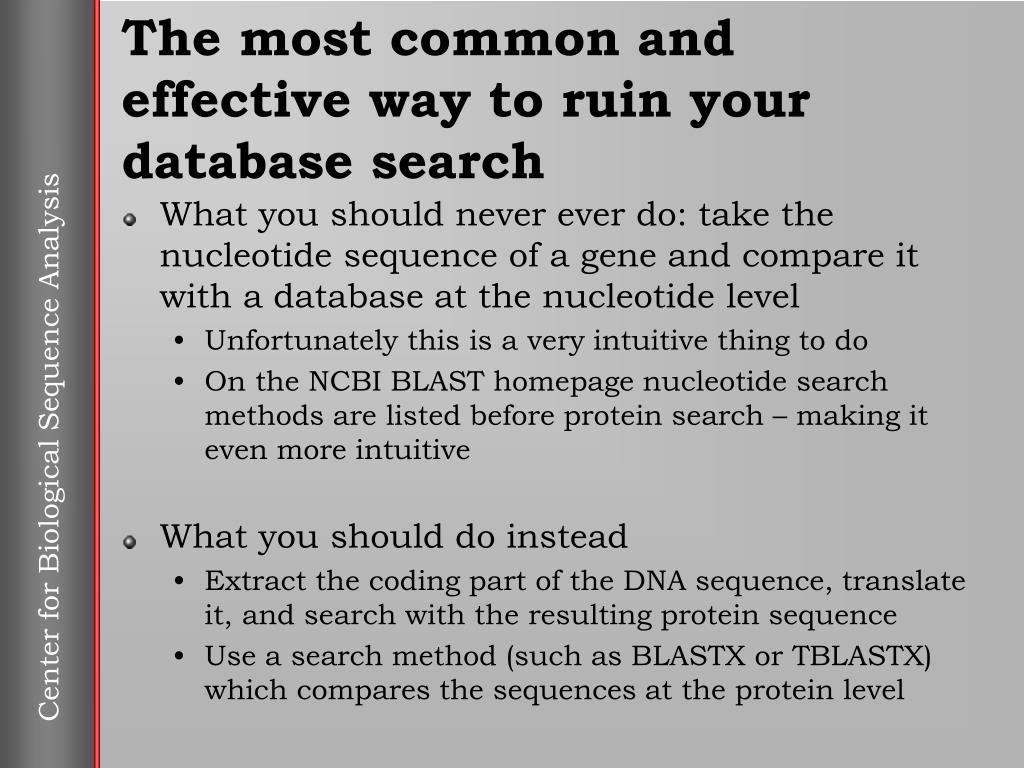 Center for Biological Sequence Analysis

The most common and effective way to ruin your database search

What you should never ever do: take the nucleotide sequence of a gene and compare it with a database at the nucleotide level

• Unfortunately this is a very intuitive thing to do
• On the NCBI BLAST homepage nucleotide search methods are listed before protein search – making it even more intuitive

What you should do instead

• Extract the coding part of the DNA sequence, translate it, and search with the resulting protein sequence
• Use a search method (such as BLASTX or TBLASTX) which compares the sequences at the protein level